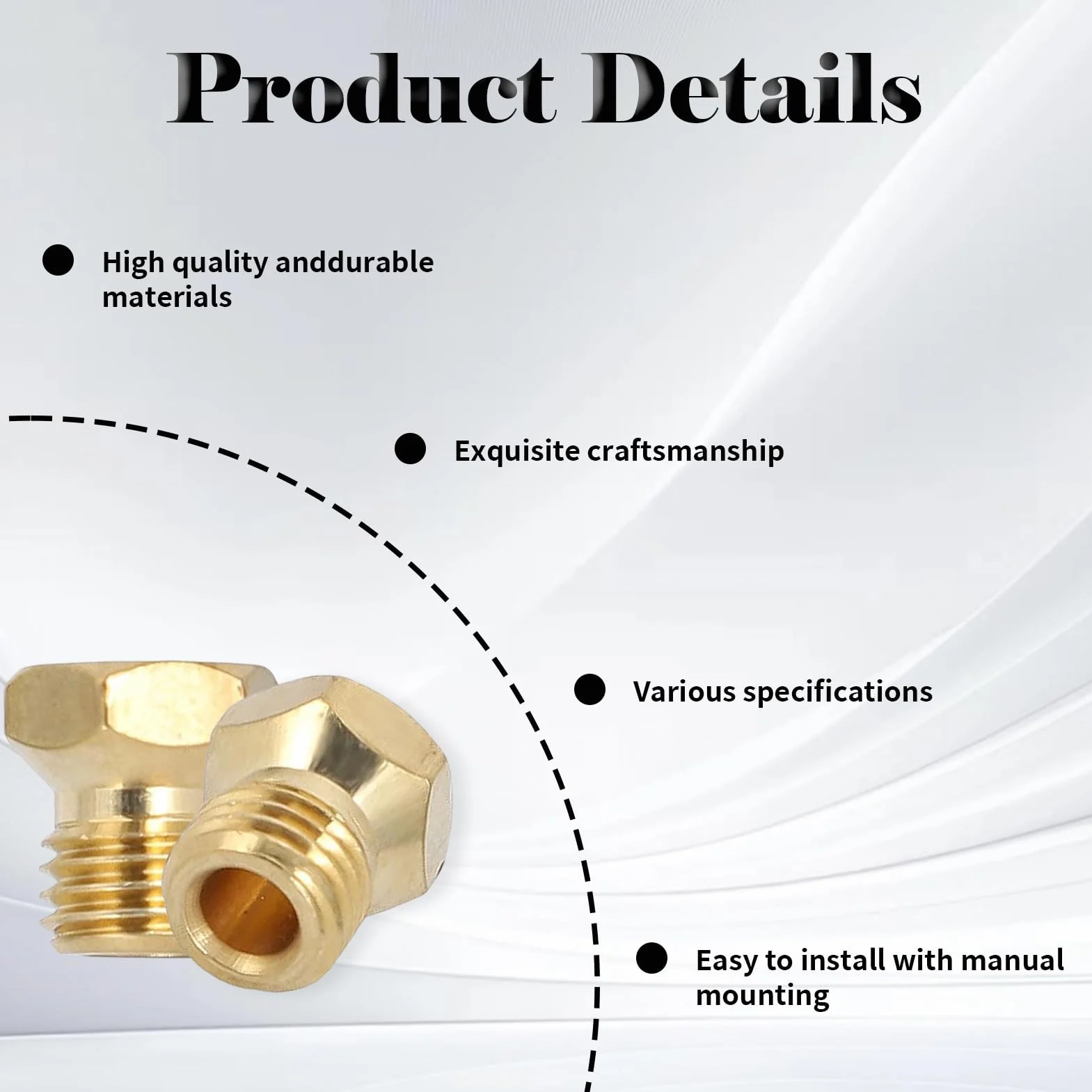 Product Details

High quality anddurable materials

Exquisite craftsmanship

Various specifications

Easy to install with manual mounting